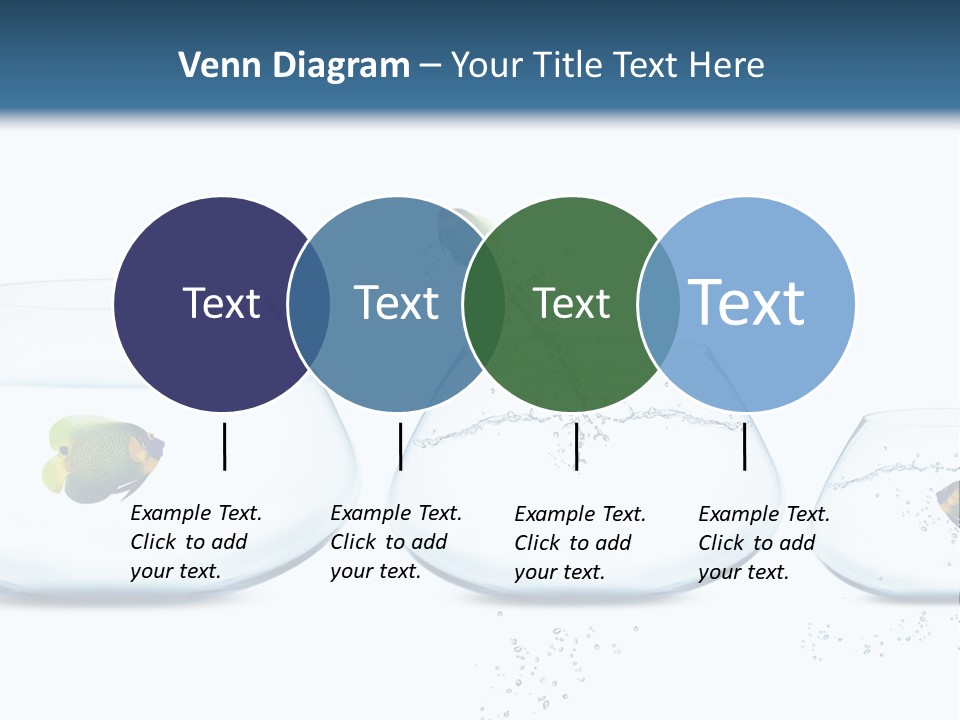 Venn Diagram – Your Title Text Here

Text

Text

Text

Text

Example Text. Click to add your text.

Example Text. Click to add your text.

Example Text. Click to add your text.

Example Text. Click to add your text.